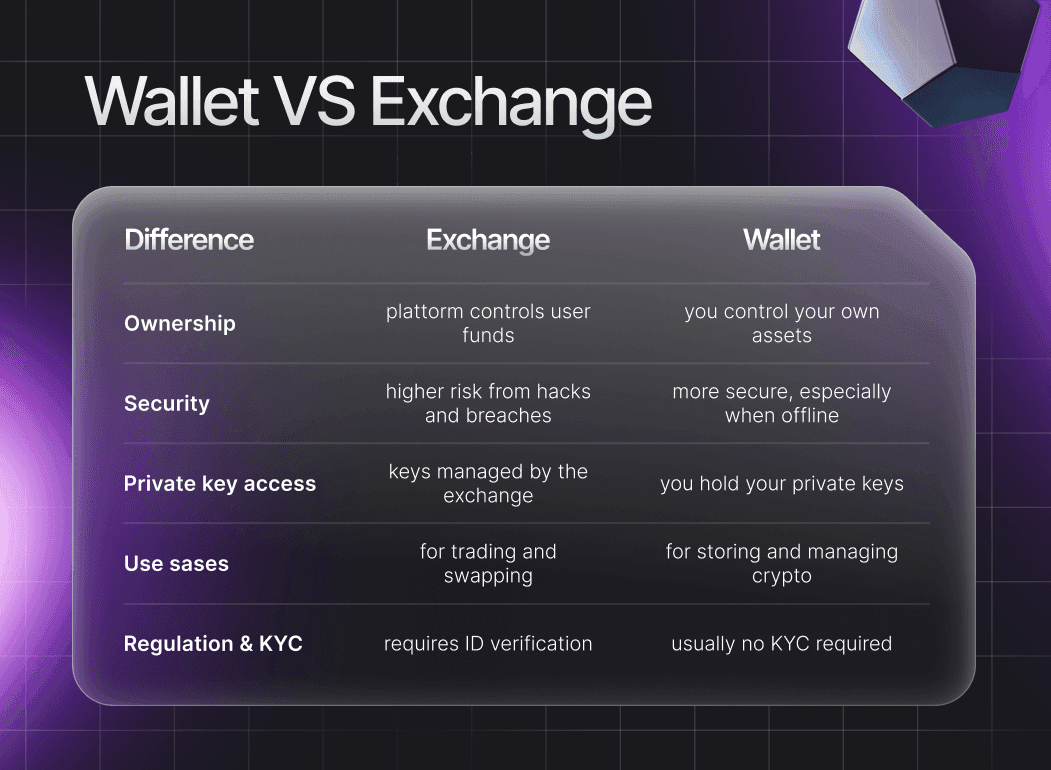 Wallet VS Exchange

| Difference | Exchange | Wallet |
|---|---|---|
| Ownership | plattorm controls user funds | you control your own assets |
| Security | higher risk from hacks and breaches | more secure, especially when offline |
| Private key access | keys managed by the exchange | you hold your private keys |
| Use sases | for trading and swapping | for storing and managing crypto |
| Regulation & KYC | requires ID verification | usually no KYC required |